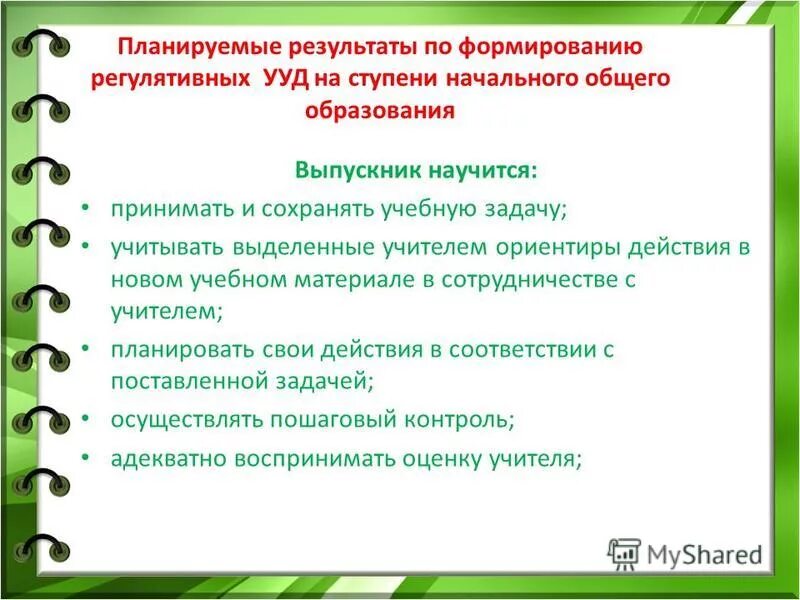 Планируемые результаты по формированию регулятивных УУД на ступени начального общего образования

Выпускник научится:

• принимать и сохранять учебную задачу;
• учитывать выделенные учителем ориентиры действия в новом учебном материале в сотрудничестве с учителем;
• планировать свои действия в соответствии с поставленной задачей;
• осуществлять пошаговый контроль;
• адекватно воспринимать оценку учителя;

MyShared